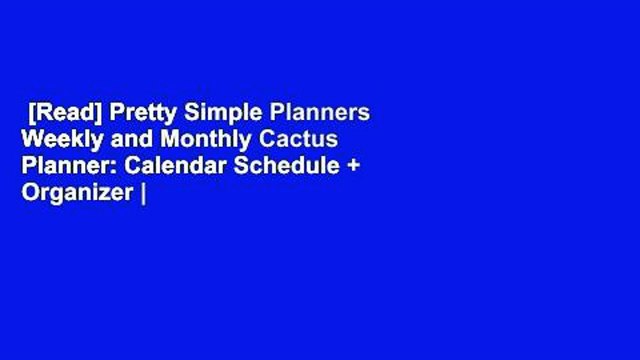 [Read] Pretty Simple Planners Weekly and Monthly Cactus Planner: Calendar Schedule + Organizer |